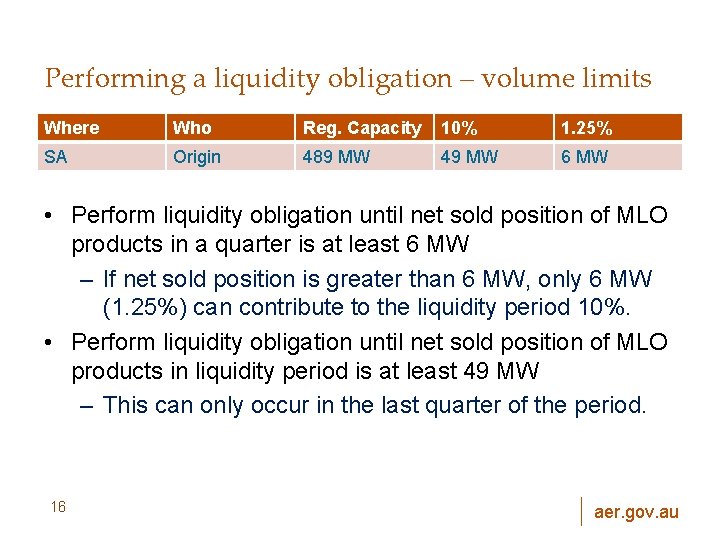 Performing a liquidity obligation – volume limits

| Where | Who | Reg. Capacity | 10% | 1.25% |
|---|---|---|---|---|
| SA | Origin | 489 MW | 49 MW | 6 MW |

• Perform liquidity obligation until net sold position of MLO products in a quarter is at least 6 MW

– If net sold position is greater than 6 MW, only 6 MW (1.25%) can contribute to the liquidity period 10%.

• Perform liquidity obligation until net sold position of MLO products in liquidity period is at least 49 MW

– This can only occur in the last quarter of the period.

16

aer.gov.au